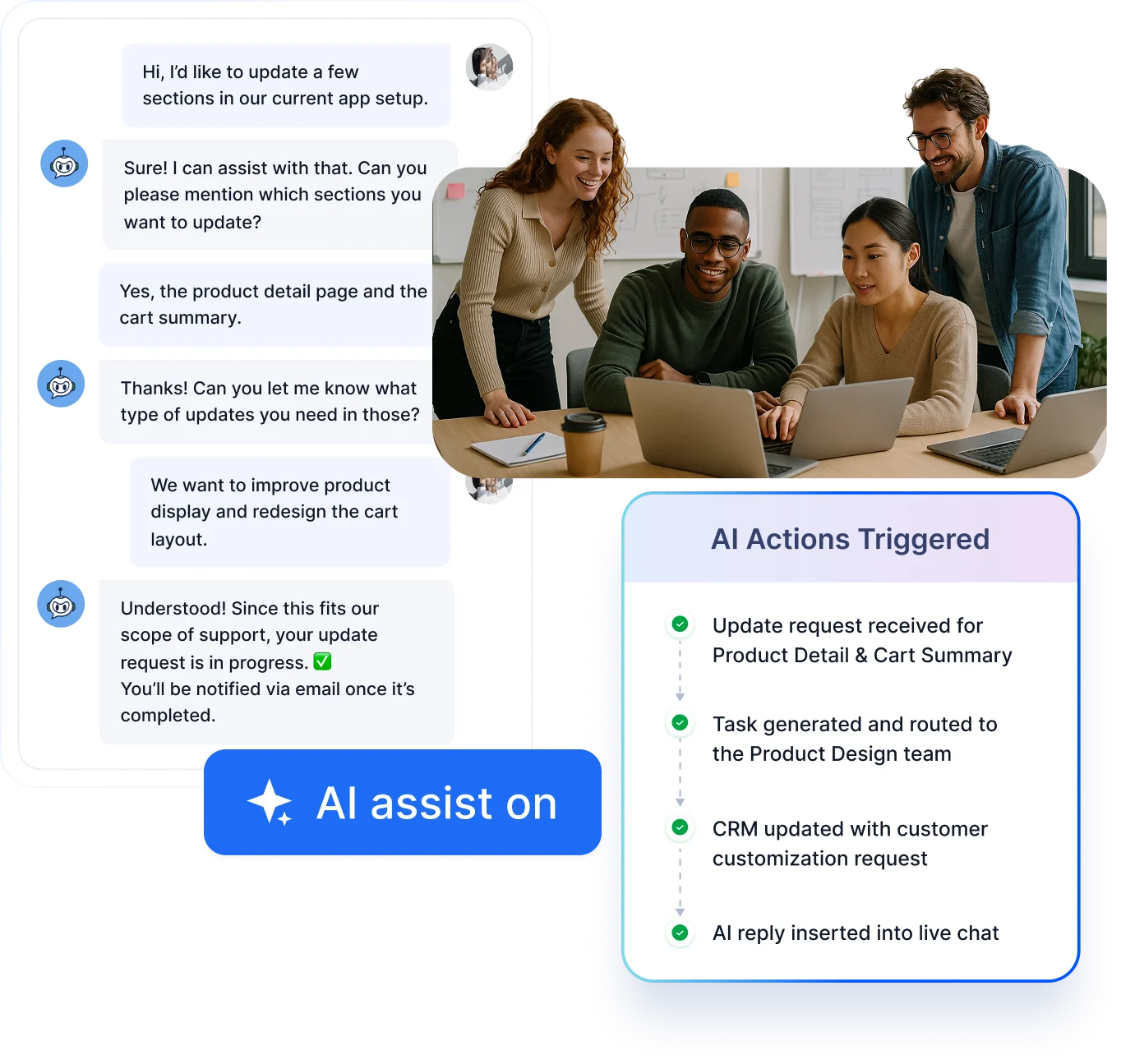 Hi, I'd like to update a few sections in our current app setup.

Sure! I can assist with that. Can you please mention which sections you want to update?

Yes, the product detail page and the cart summary.

Thanks! Can you let me know what type of updates you need in those?

We want to improve product display and redesign the cart layout.

Understood! Since this fits our scope of support, your update request is in progress. ✅
You'll be notified via email once it's completed.

AI assist on

AI Actions Triggered

Update request received for Product Detail & Cart Summary

Task generated and routed to the Product Design team

CRM updated with customer customization request

AI reply inserted into live chat